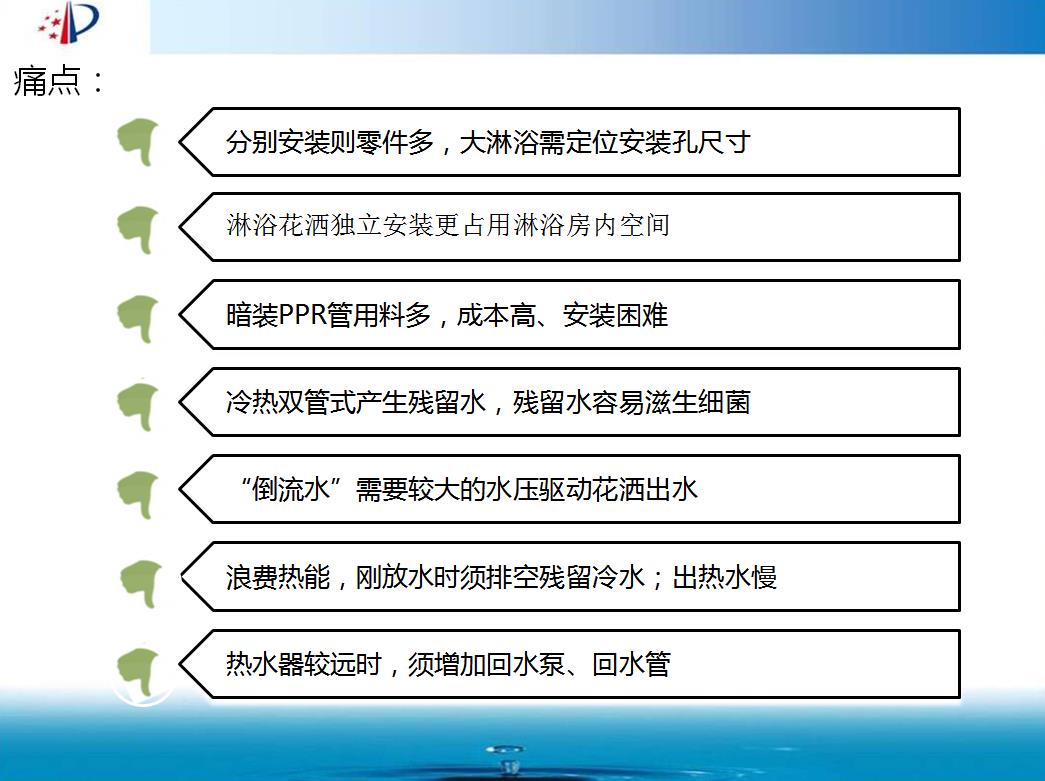 痛点：

分别安装则零件多，大淋浴需定位安装孔尺寸

淋浴花洒独立安装更占用淋浴房内空间

暗装PPR管用料多，成本高、安装困难

冷热双管式产生残留水，残留水容易滋生细菌

“倒流水”需要较大的水压驱动花洒出水

浪费热能，刚放水时须排空残留冷水；出热水慢

热水器较远时，须增加回水泵、回水管